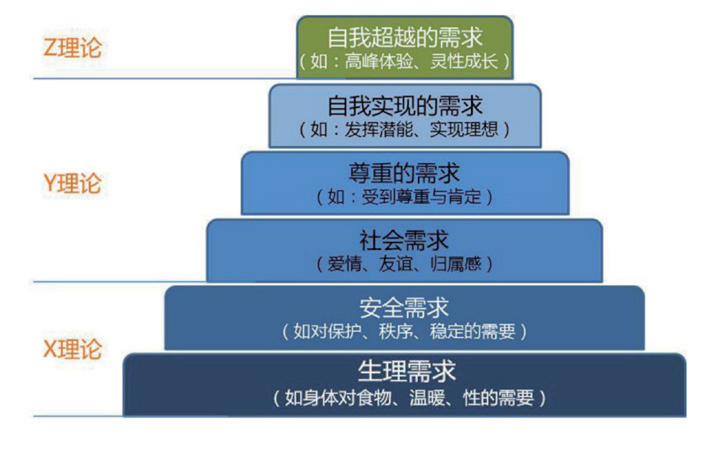 Z理论

自我超越的需求
（如：高峰体验、灵性成长）

Y理论

自我实现的需求
（如：发挥潜能、实现理想）

尊重的需求
（如：受到尊重与肯定）

社会需求
（爱情、友谊、归属感）

X理论

安全需求
（如对保护、秩序、稳定的需要）

生理需求
（如身体对食物、温暖、性的需要）